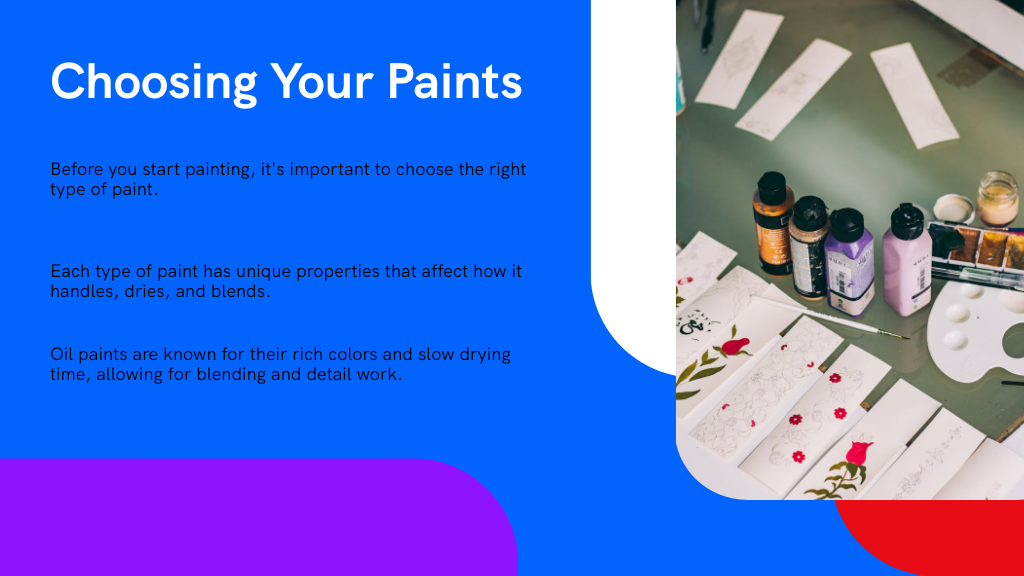 Choosing Your Paints

Before you start painting, it's important to choose the right type of paint.

Each type of paint has unique properties that affect how it handles, dries, and blends.

Oil paints are known for their rich colors and slow drying time, allowing for blending and detail work.